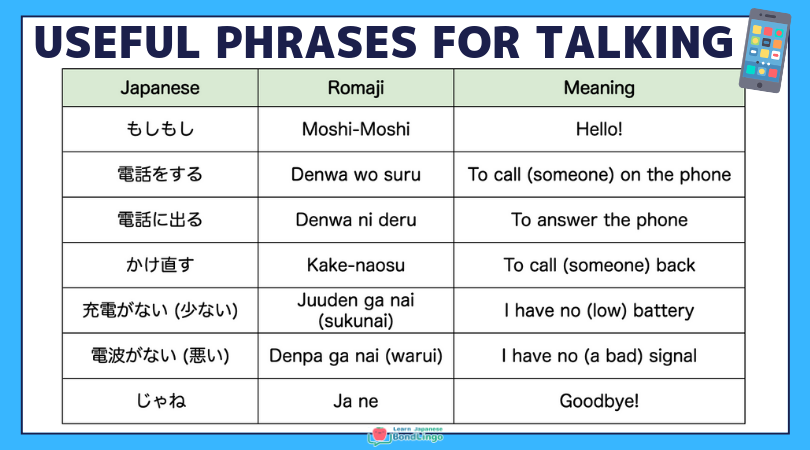 USEFUL PHRASES FOR TALKING

| Japanese | Romaji | Meaning |
|---|---|---|
| もしもし | Moshi-Moshi | Hello! |
| 電話をする | Denwa wo suru | To call (someone) on the phone |
| 電話に出る | Denwa ni deru | To answer the phone |
| かけ直す | Kake-naosu | To call (someone) back |
| 充電がない (少ない) | Juuden ga nai (sukunai) | I have no (low) battery |
| 電波がない (悪い) | Denpa ga nai (warui) | I have no (a bad) signal |
| じゃね | Ja ne | Goodbye! |

Learn Japanese BondLingo